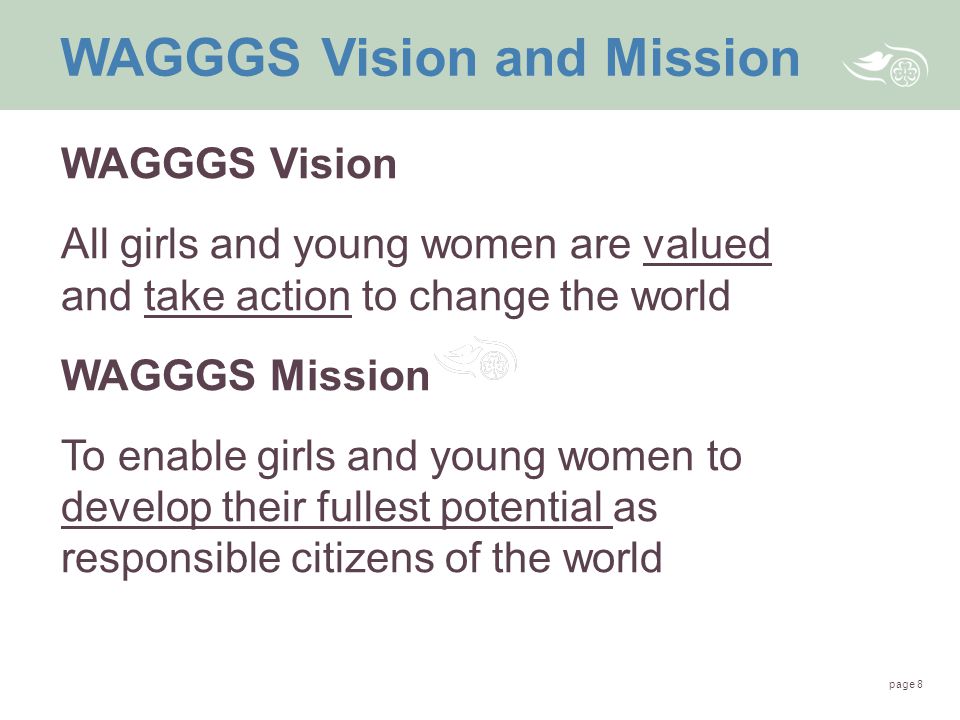 WAGGGS Vision and Mission

WAGGGS Vision

All girls and young women are valued and take action to change the world

WAGGGS Mission

To enable girls and young women to develop their fullest potential as responsible citizens of the world

page 8